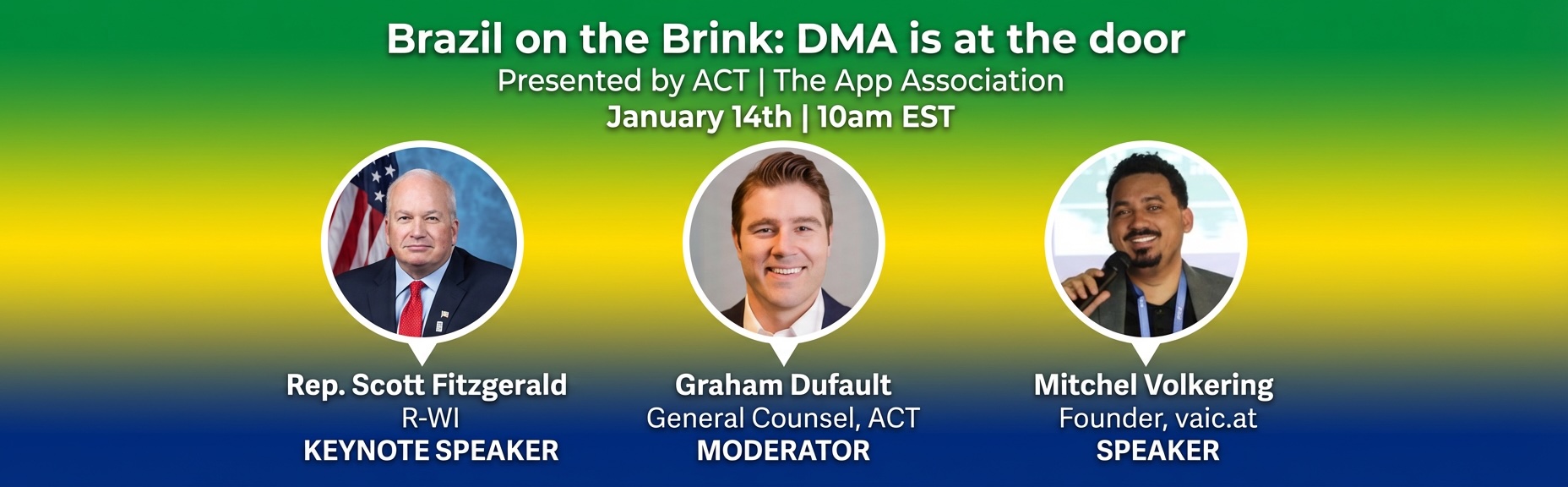 Brazil on the Brink: DMA is at the door
Presented by ACT | The App Association
January 14th | 10am EST

Rep. Scott Fitzgerald
R-WI
KEYNOTE SPEAKER

Graham Dufault
General Counsel, ACT
MODERATOR

Mitchel Volkering
Founder, vaic.at
SPEAKER